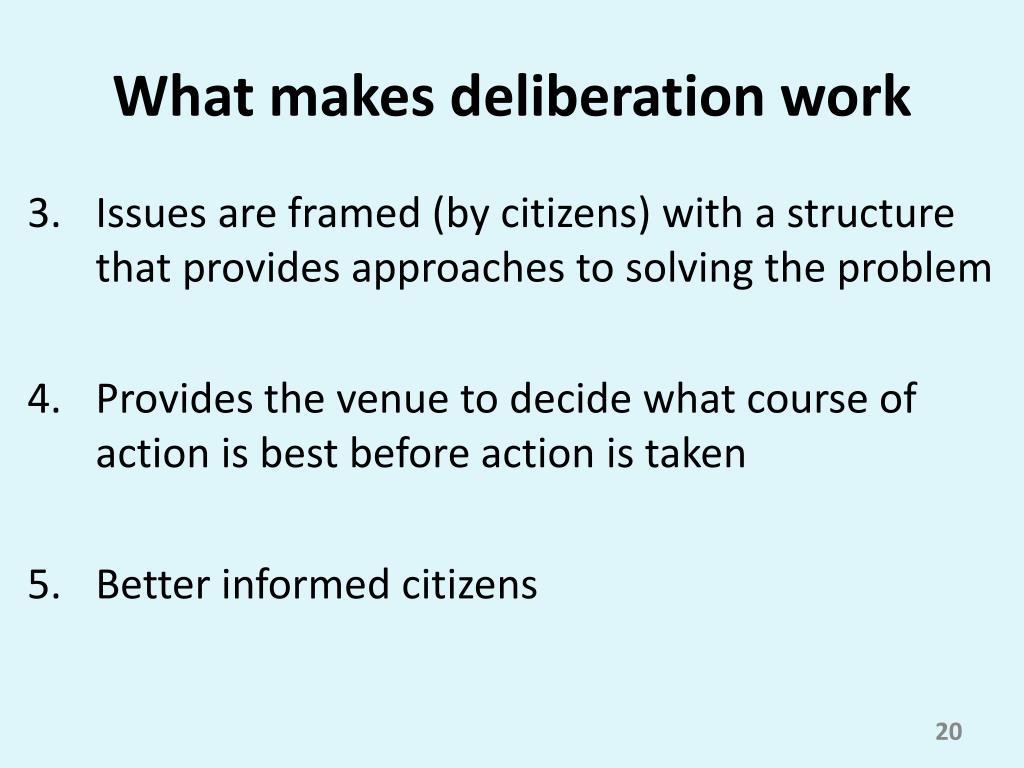 What makes deliberation work

3. Issues are framed (by citizens) with a structure that provides approaches to solving the problem

4. Provides the venue to decide what course of action is best before action is taken

5. Better informed citizens

20